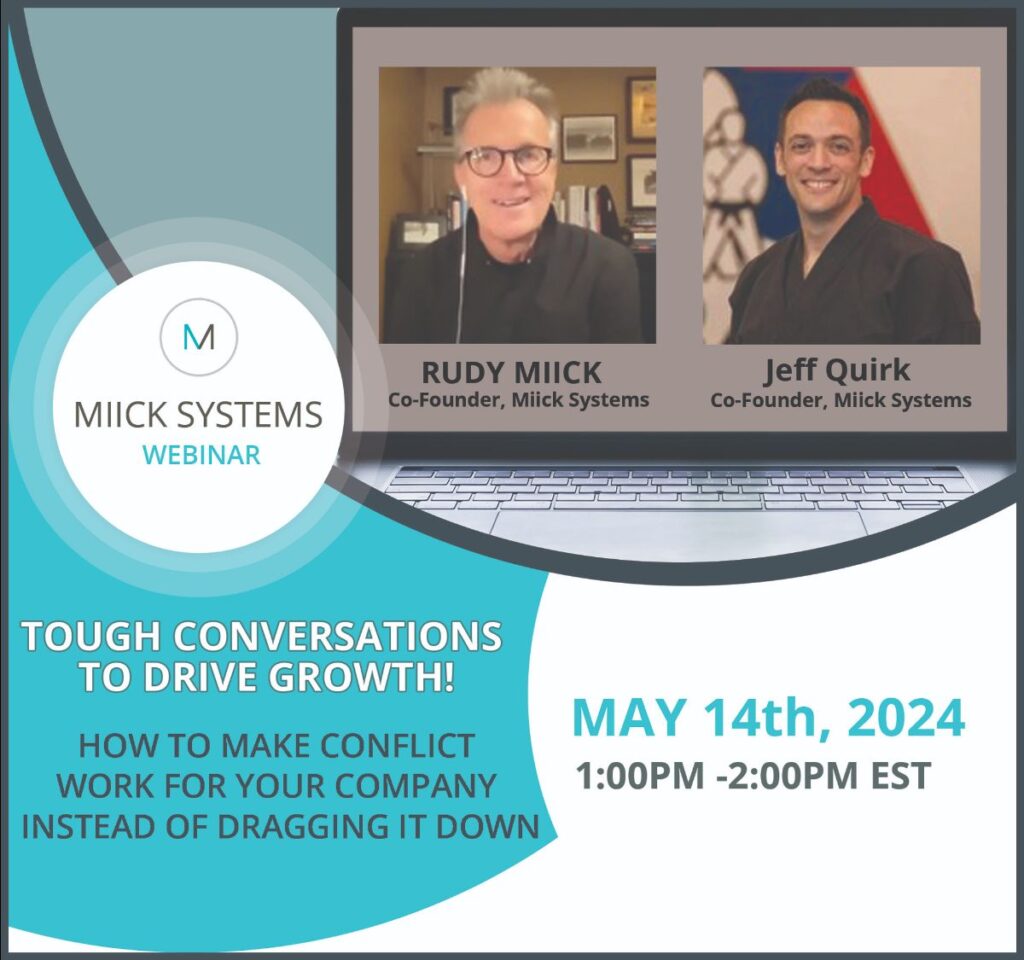 M

MIICK SYSTEMS
WEBINAR

RUDY MIICK
Co-Founder, Miick Systems

Jeff Quirk
Co-Founder, Miick Systems

TOUGH CONVERSATIONS TO DRIVE GROWTH!

HOW TO MAKE CONFLICT WORK FOR YOUR COMPANY INSTEAD OF DRAGGING IT DOWN

MAY 14th, 2024
1:00PM -2:00PM EST